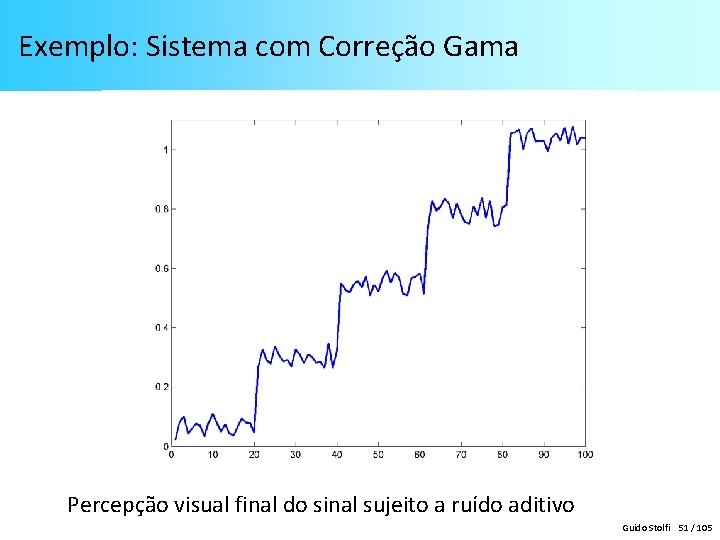 Exemplo: Sistema com Correção Gama

1
0.8
0.6
0.4
0.2
0
0 10 20 30 40 50 60 70 80 90 100

Percepção visual final do sinal sujeito a ruído aditivo

Guido Stolfi 51 / 105